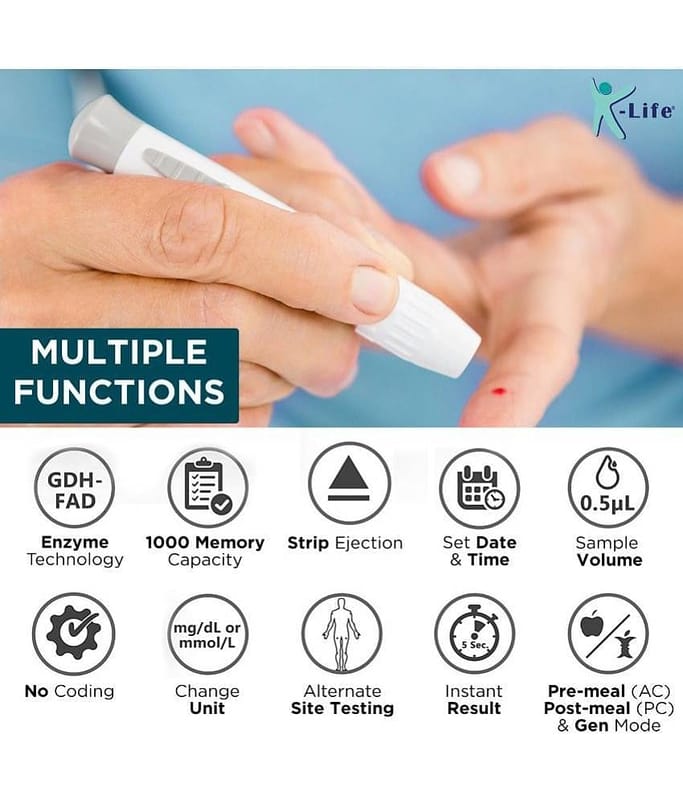 K-Life

MULTIPLE FUNCTIONS

GDH-FAD

Enzyme Technology

1000 Memory Capacity

Strip Ejection

Set Date & Time

0.5μL

Sample Volume

No Coding

mg/dL or mmol/L

Change Unit

Alternate Site Testing

5 Sec.

Instant Result

Pre-meal (AC) Post-meal (PC) & Gen Mode